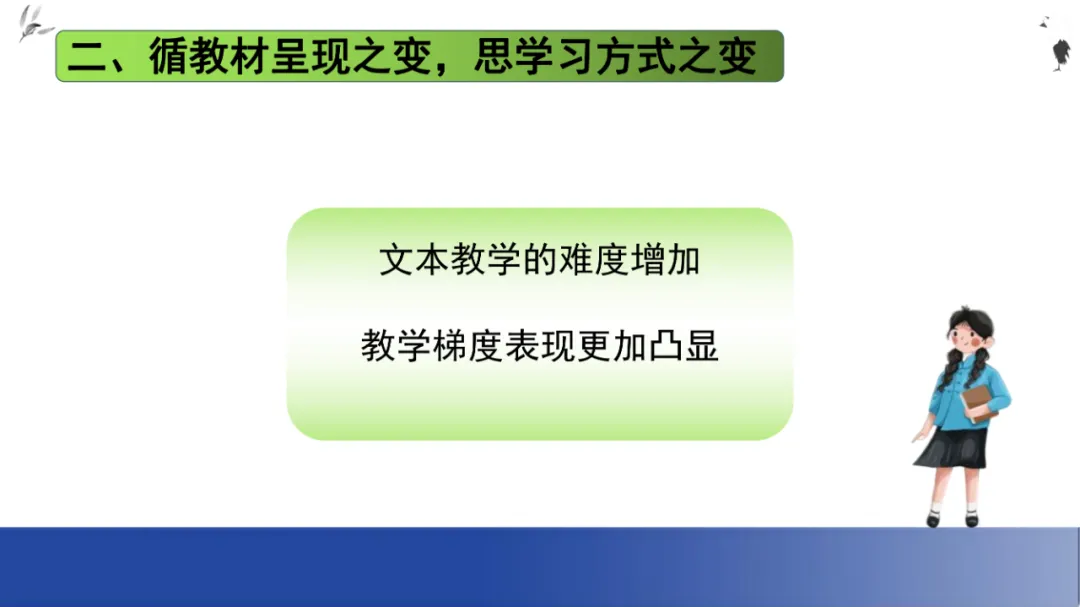 二、循教材呈现之变，思学习方式之变

文本教学的难度增加

教学梯度表现更加凸显